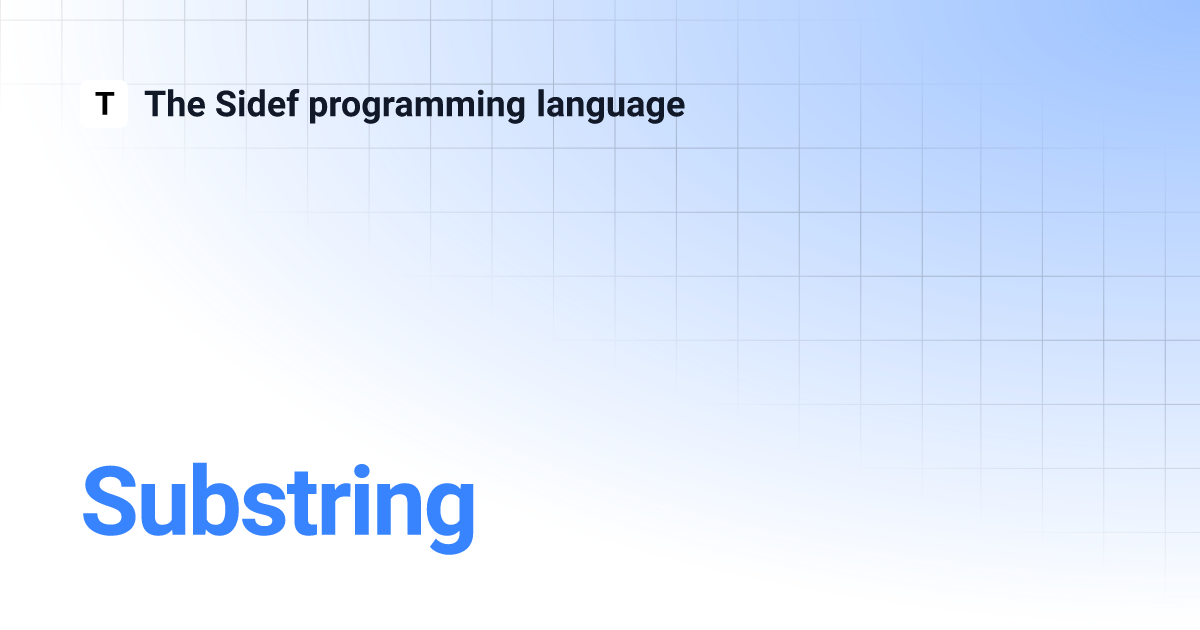 T The Sidef programming language

Substring